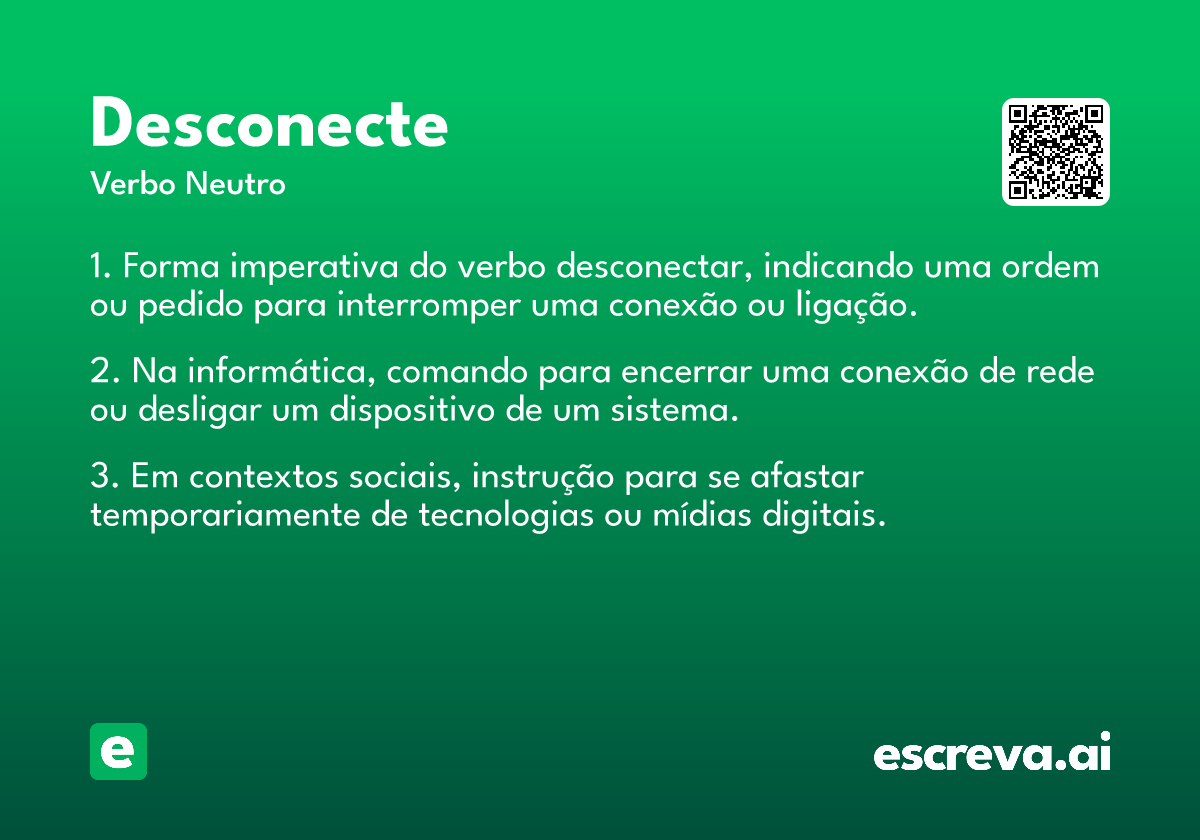 Desconecte
Verbo Neutro

1. Forma imperativa do verbo desconectar, indicando uma ordem ou pedido para interromper uma conexão ou ligação.

2. Na informática, comando para encerrar uma conexão de rede ou desligar um dispositivo de um sistema.

3. Em contextos sociais, instrução para se afastar temporariamente de tecnologias ou mídias digitais.

e

escreva.ai